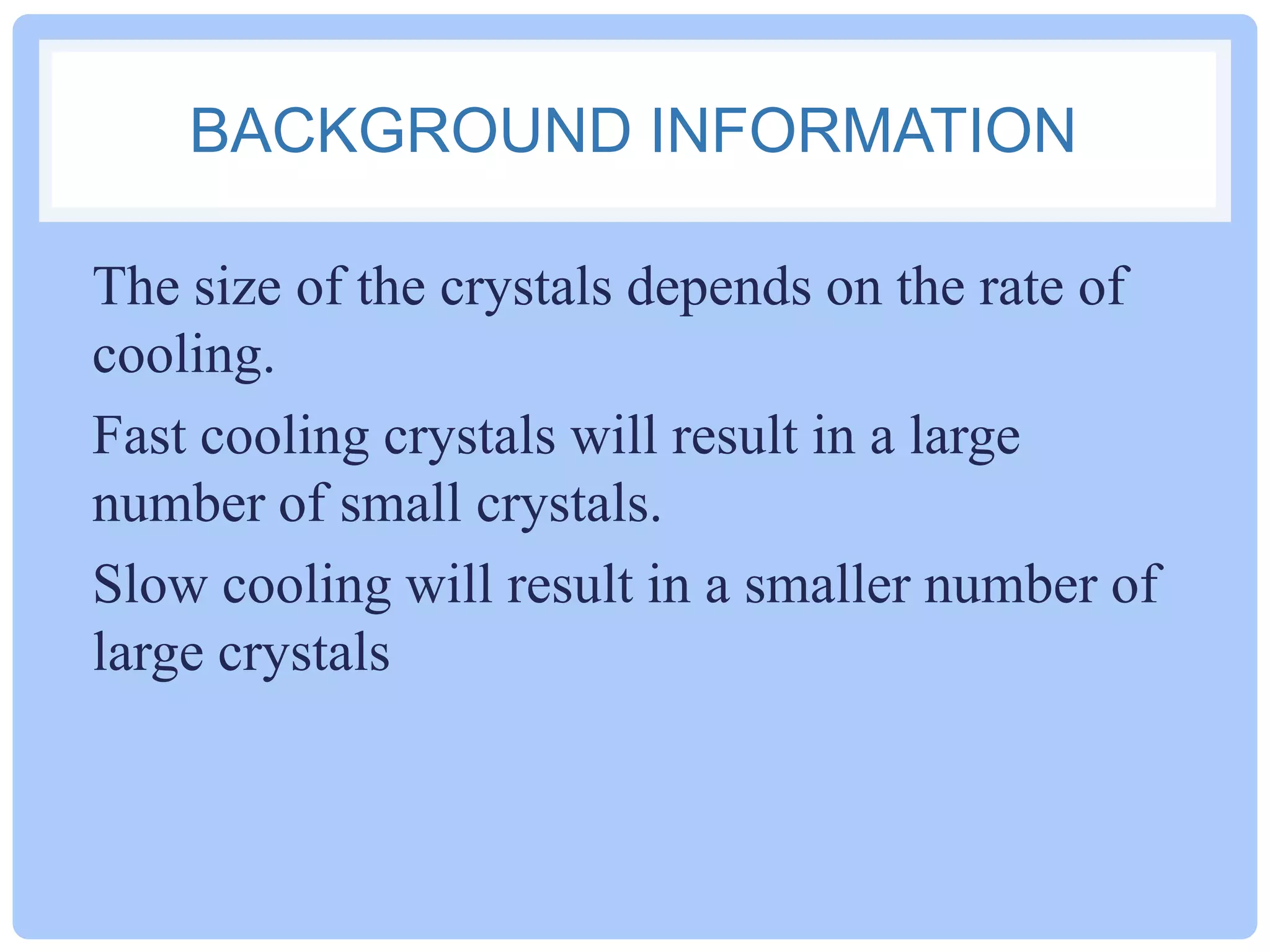 BACKGROUND INFORMATION

The size of the crystals depends on the rate of cooling.

Fast cooling crystals will result in a large number of small crystals.

Slow cooling will result in a smaller number of large crystals